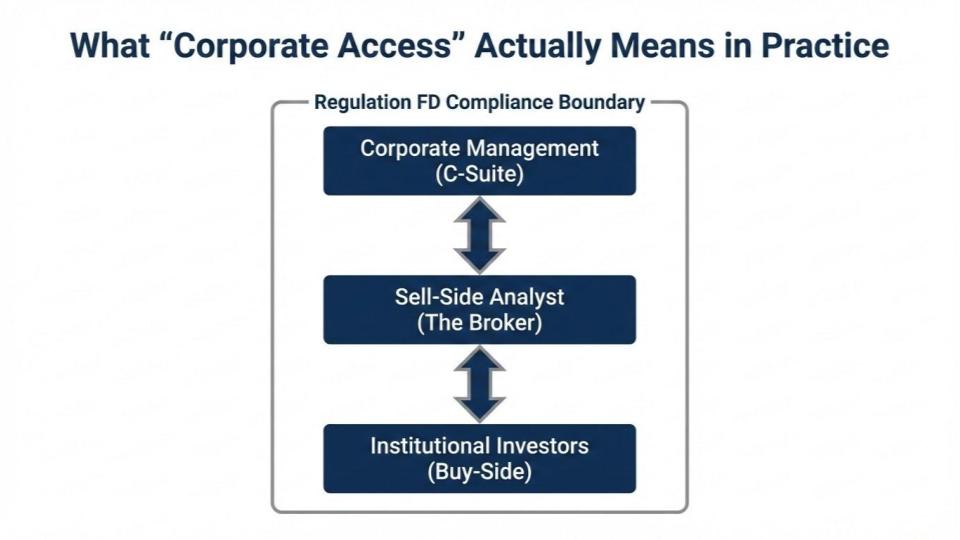 What “Corporate Access” Actually Means in Practice

Regulation FD Compliance Boundary

Corporate Management
(C-Suite)

Sell-Side Analyst
(The Broker)

Institutional Investors
(Buy-Side)